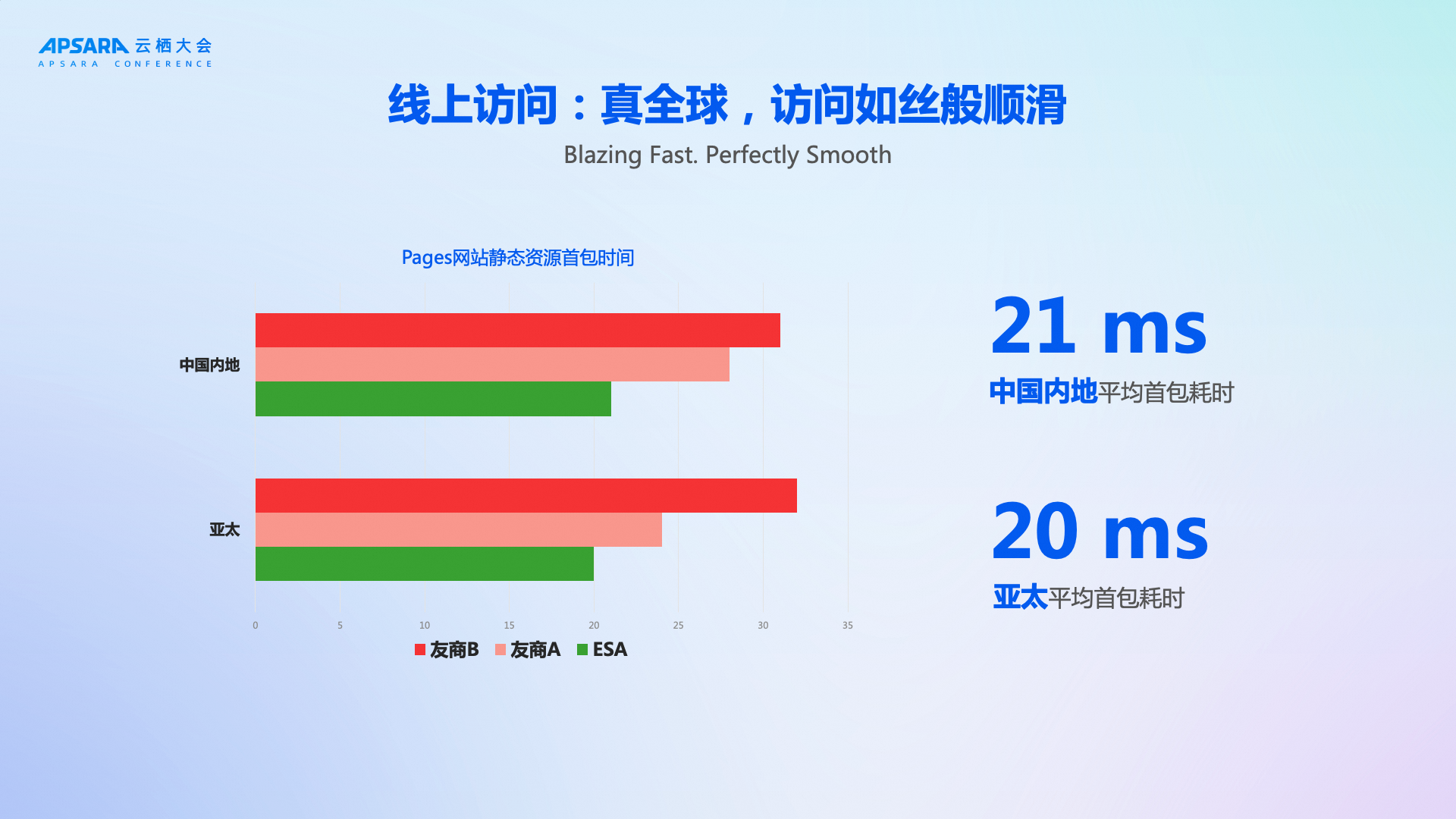 APSARA 云栖大会
APSARA CONFERENCE

线上访问：真全球，访问如丝般顺滑
Blazing Fast. Perfectly Smooth

Pages网站静态资源首包时间

中国内地
亚太

0 5 10 15 20 25 30 35

友商B 友商A ESA

21 ms
中国内地平均首包耗时

20 ms
亚太平均首包耗时